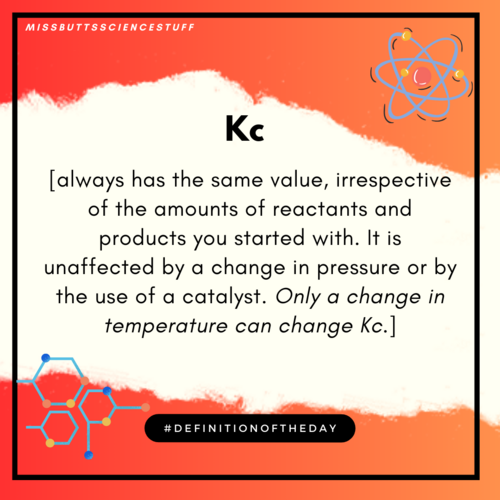 MISSBUTTSSCIENCESTUFF

Kc

[always has the same value, irrespective of the amounts of reactants and products you started with. It is unaffected by a change in pressure or by the use of a catalyst. Only a change in temperature can change Kc.]

#DEFINITIONOFTHEDAY